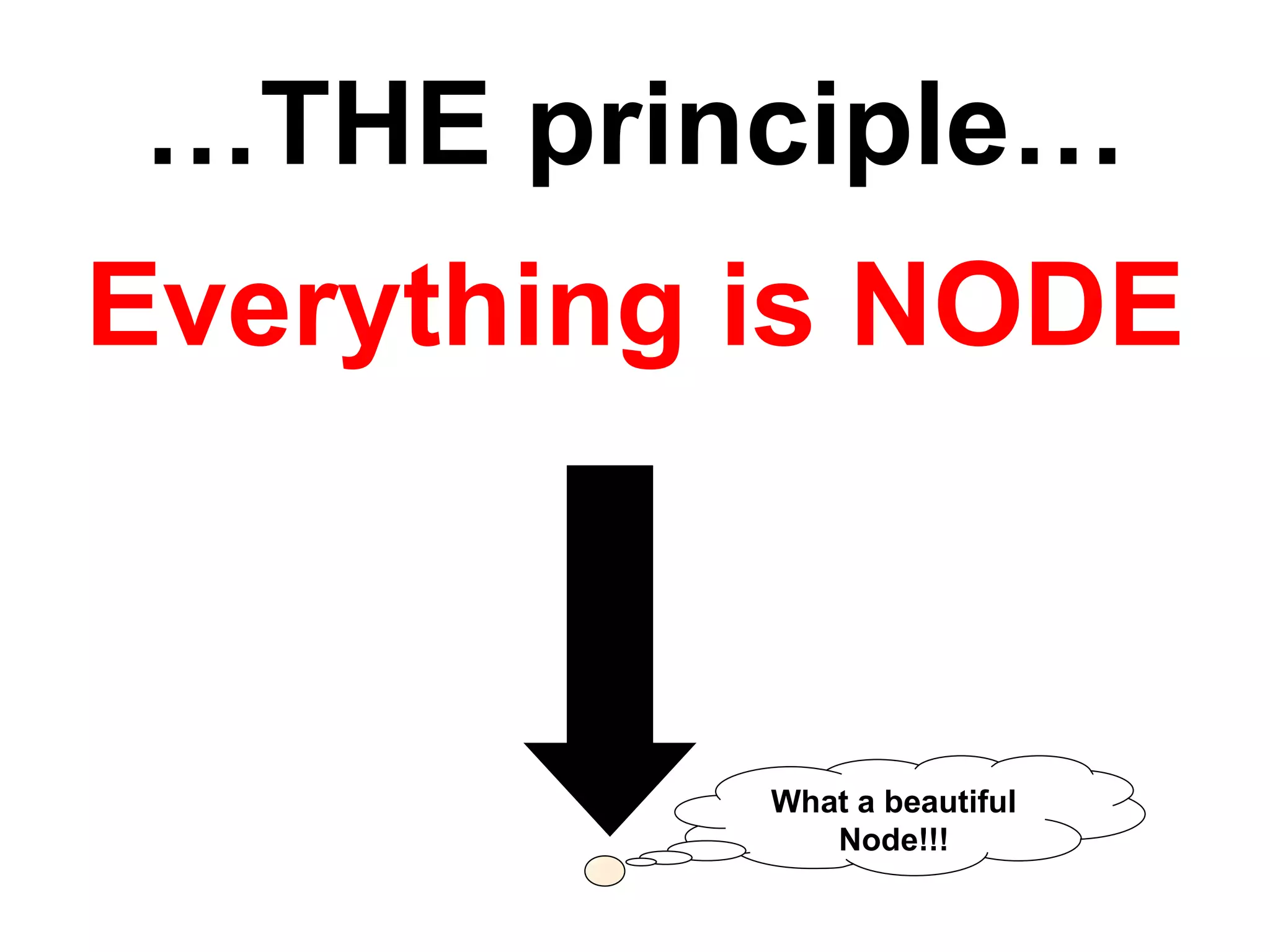 …THE principle…

Everything is NODE

What a beautiful Node!!!